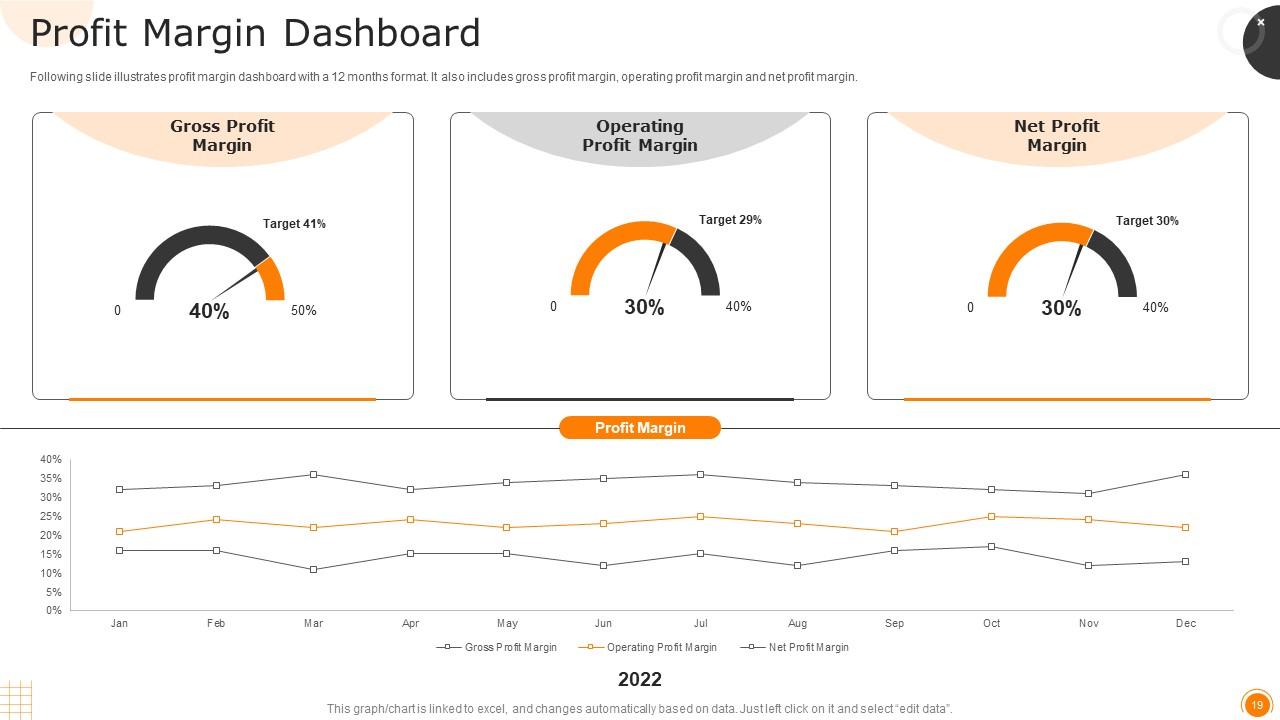 Profit Margin Dashboard

Following slide illustrates profit margin dashboard with a 12 months format. It also includes gross profit margin, operating profit margin and net profit margin.

Gross Profit Margin

Target 41%

0 40% 50%

Operating Profit Margin

Target 29%

0 30% 40%

Net Profit Margin

Target 30%

0 30% 40%

Profit Margin

40%
35%
30%
25%
20%
15%
10%
5%
0%

Jan Feb Mar Apr May Jun Jul Aug Sep Oct Nov Dec

Gross Profit Margin Operating Profit Margin Net Profit Margin

2022

This graph/chart is linked to excel, and changes automatically based on data. Just left click on it and select "edit data".

19